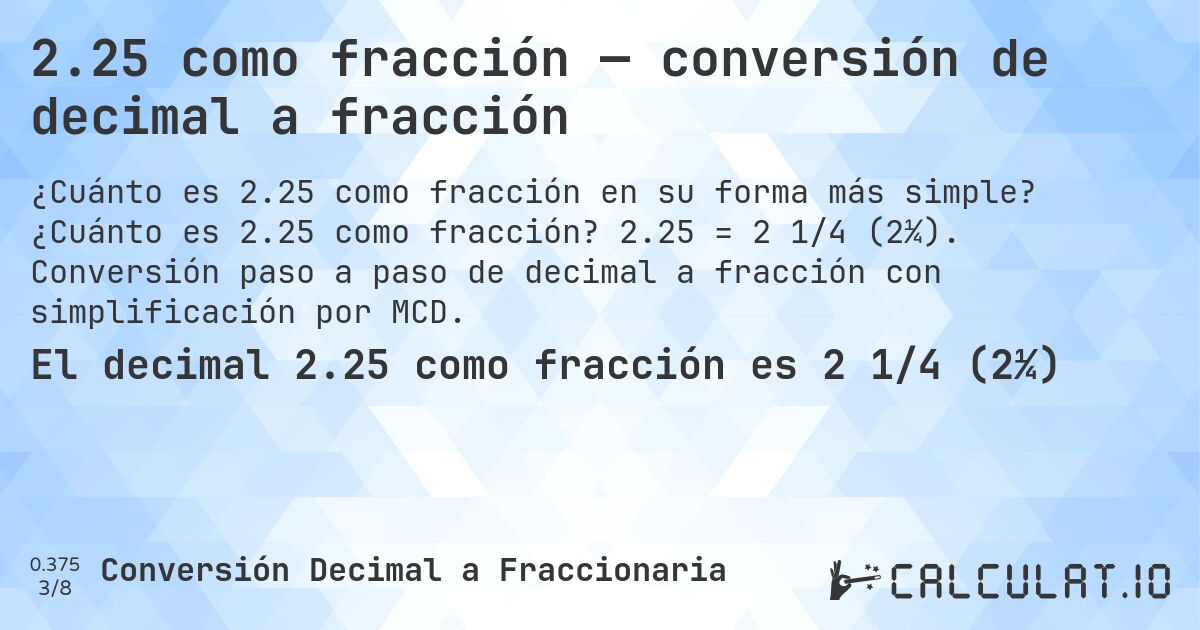 2.25 como fracción — conversión de decimal a fracción

¿Cuánto es 2.25 como fracción en su forma más simple? ¿Cuánto es 2.25 como fracción? 2.25 = 2 1/4 (2¼). Conversión paso a paso de decimal a fracción con simplificación por MCD.

El decimal 2.25 como fracción es 2 1/4 (2¼)

0.375
3/8

Conversión Decimal a Fraccionaria

CALCULAT.IO